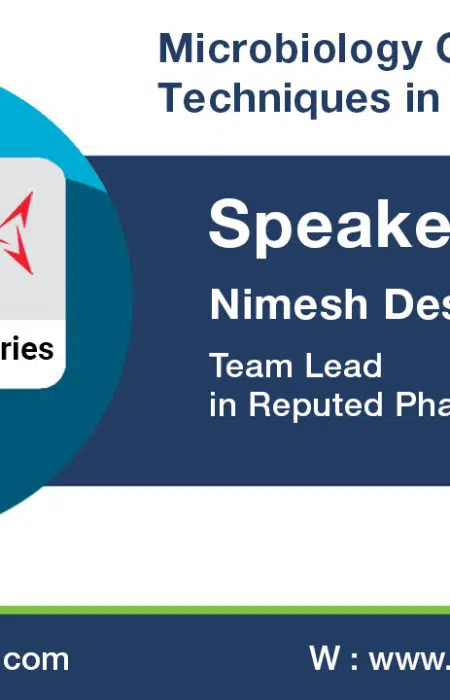 Microbiology C
Techniques in

ries

Speake

Nimesh Des

Team Lead
in Reputed Pha

com

W : www.